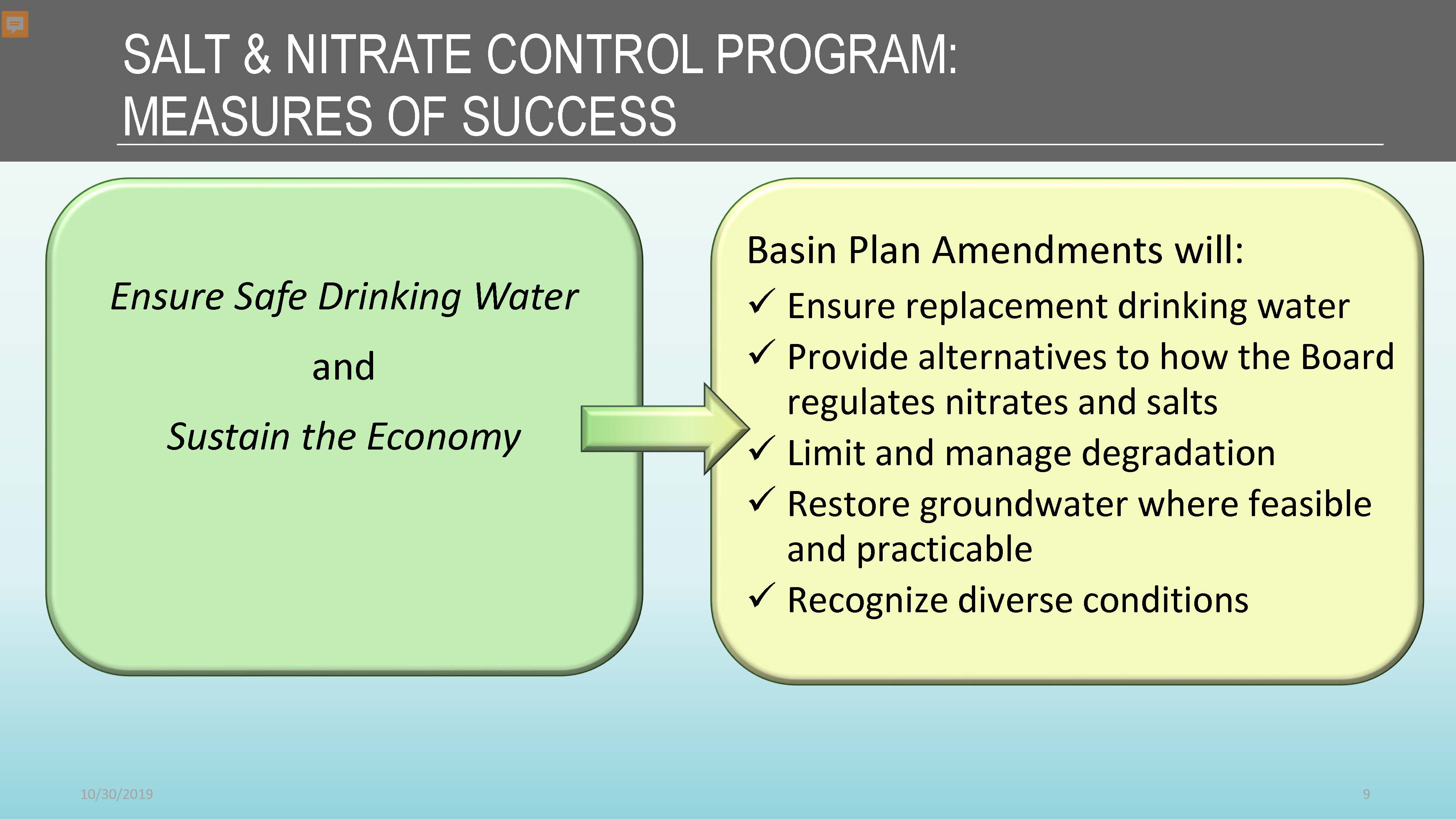 SALT & NITRATE CONTROL PROGRAM: MEASURES OF SUCCESS

Ensure Safe Drinking Water

and

Sustain the Economy

Basin Plan Amendments will:

✓ Ensure replacement drinking water

✓ Provide alternatives to how the Board regulates nitrates and salts

✓ Limit and manage degradation

✓ Restore groundwater where feasible and practicable

✓ Recognize diverse conditions

10/30/2019

9